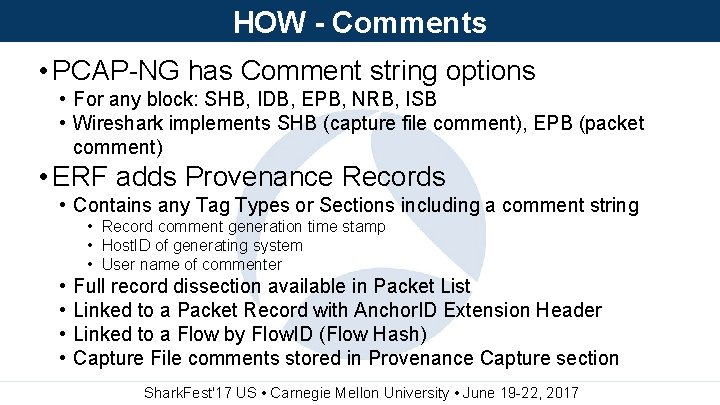 HOW - Comments

• PCAP-NG has Comment string options
  • For any block: SHB, IDB, EPB, NRB, ISB
  • Wireshark implements SHB (capture file comment), EPB (packet comment)

• ERF adds Provenance Records
  • Contains any Tag Types or Sections including a comment string
    • Record comment generation time stamp
    • HostID of generating system
    • User name of commenter
  • Full record dissection available in Packet List
  • Linked to a Packet Record with AnchorID Extension Header
  • Linked to a Flow by FlowID (Flow Hash)
  • Capture File comments stored in Provenance Capture section

SharkFest'17 US • Carnegie Mellon University • June 19-22, 2017